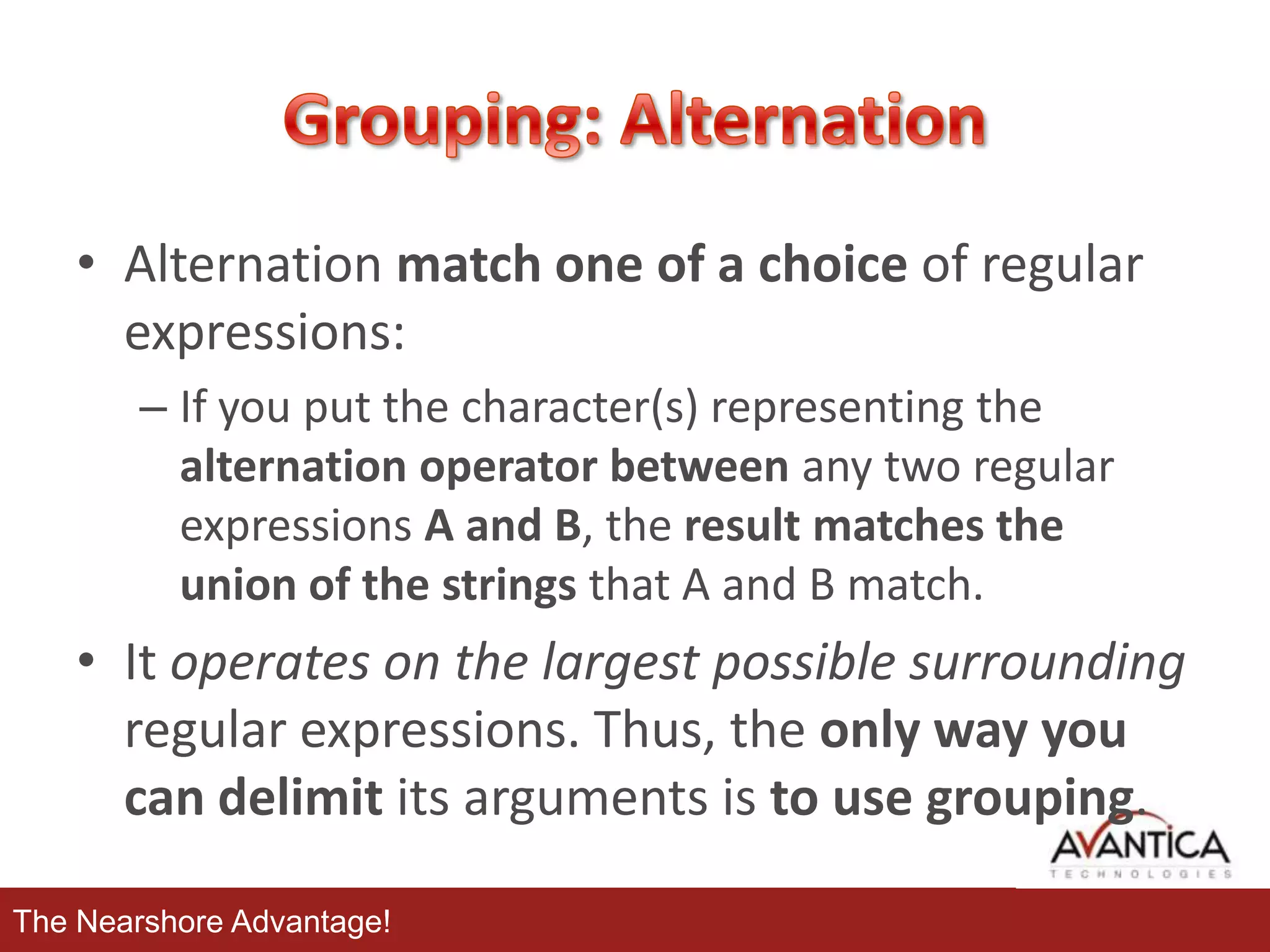 Grouping: Alternation

• Alternation match one of a choice of regular expressions:

– If you put the character(s) representing the alternation operator between any two regular expressions A and B, the result matches the union of the strings that A and B match.

• It operates on the largest possible surrounding regular expressions. Thus, the only way you can delimit its arguments is to use grouping.

AVANTICA
TECHNOLOGIES

The Nearshore Advantage!